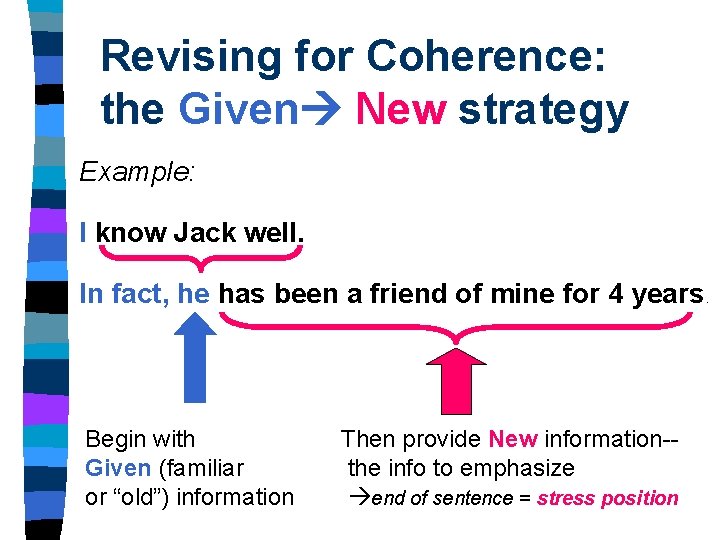 Revising for Coherence:
the Given→ New strategy

Example:

I know Jack well.

In fact, he has been a friend of mine for 4 years.

Begin with
Given (familiar
or "old") information

Then provide New information--
the info to emphasize
→end of sentence = stress position